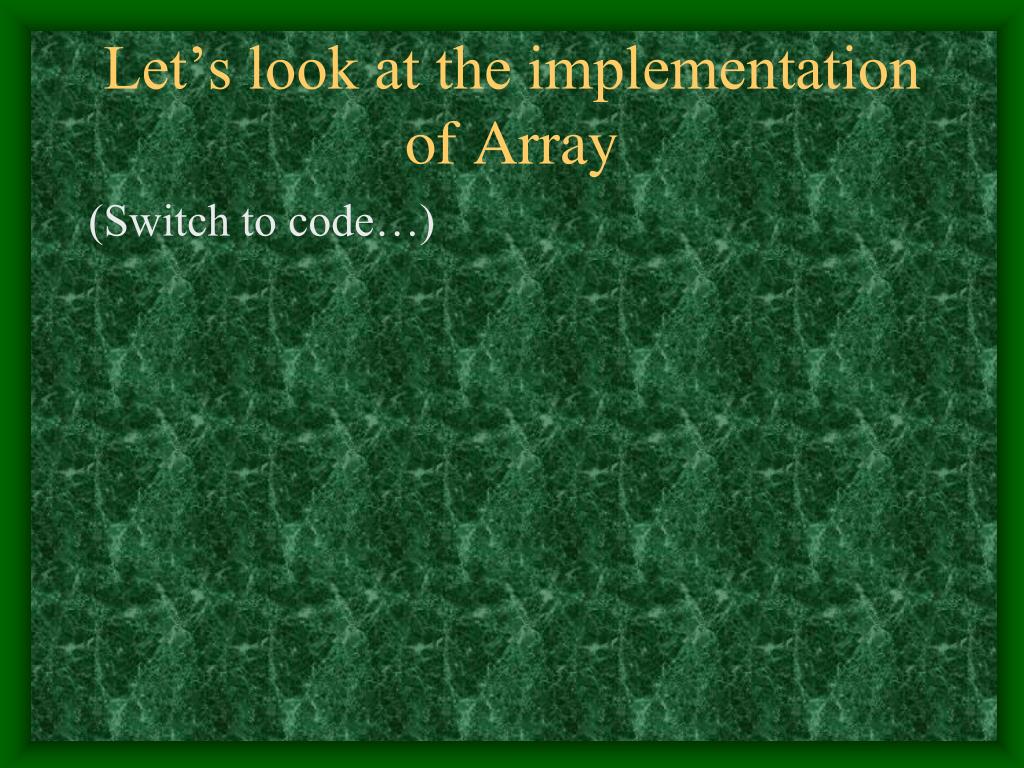 Let’s look at the implementation of Array

(Switch to code…)